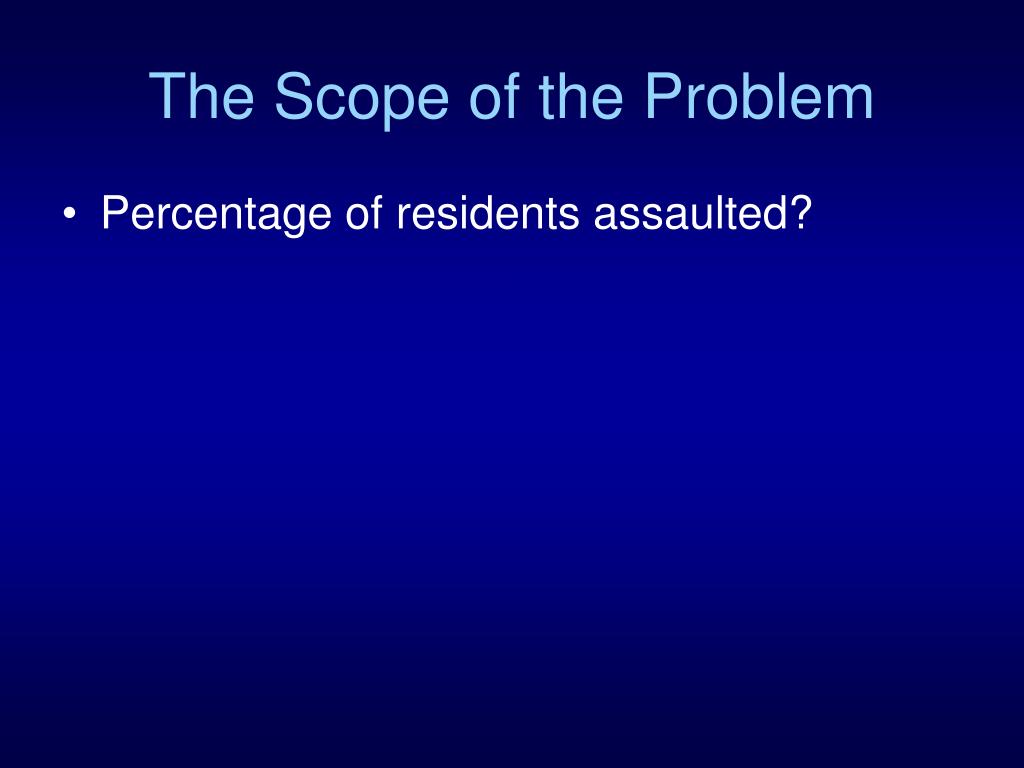 The Scope of the Problem

• Percentage of residents assaulted?